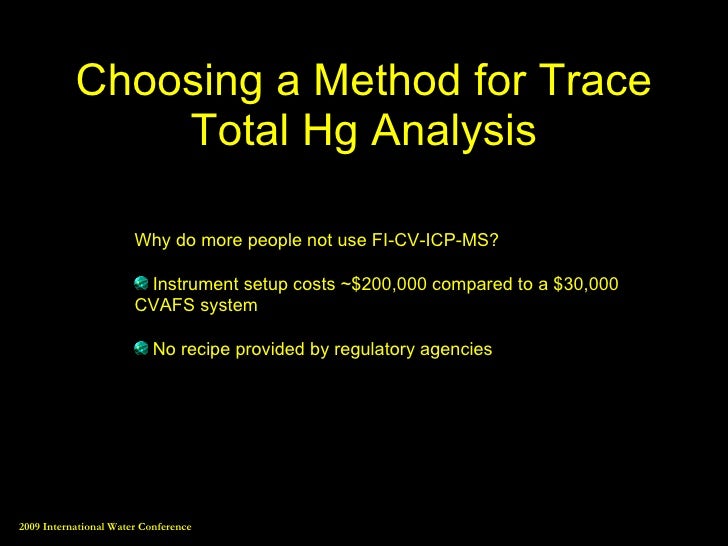 Choosing a Method for Trace Total Hg Analysis

Why do more people not use FI-CV-ICP-MS?

Instrument setup costs ~\$200,000 compared to a \$30,000 CVAFS system

No recipe provided by regulatory agencies

2009 International Water Conference